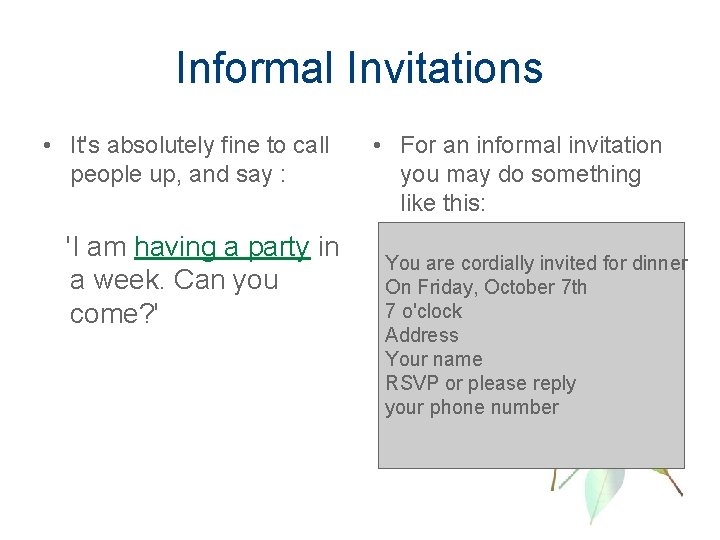 Informal Invitations

• It's absolutely fine to call people up, and say :

'I am having a party in a week. Can you come?'

• For an informal invitation you may do something like this:

You are cordially invited for dinner
On Friday, October 7th
7 o'clock
Address
Your name
RSVP or please reply
your phone number